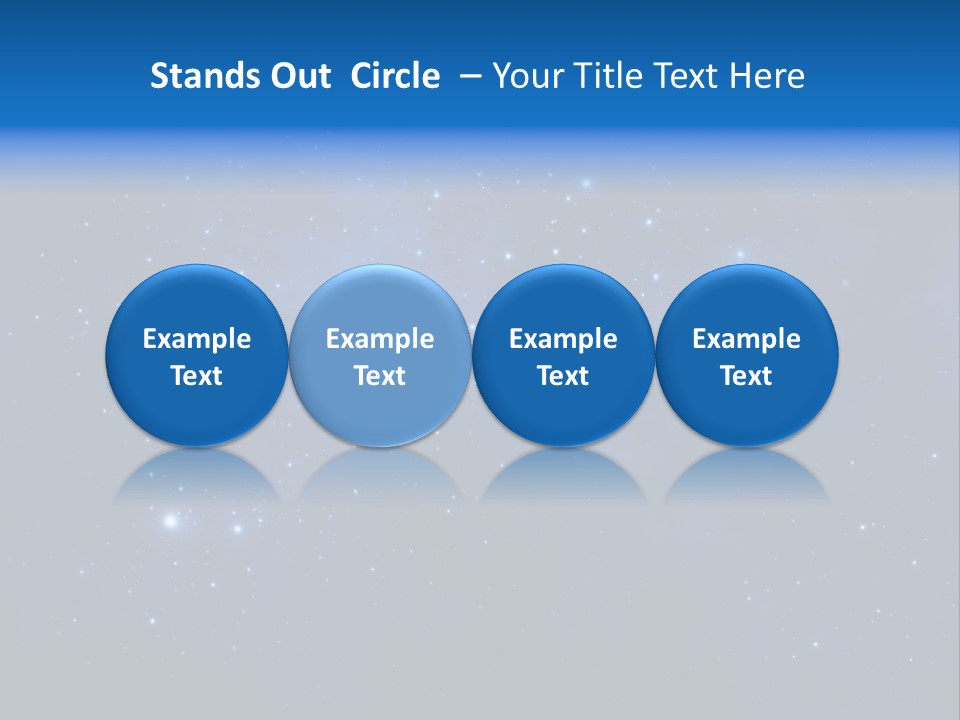 Stands Out Circle – Your Title Text Here

Example Text

Example Text

Example Text

Example Text